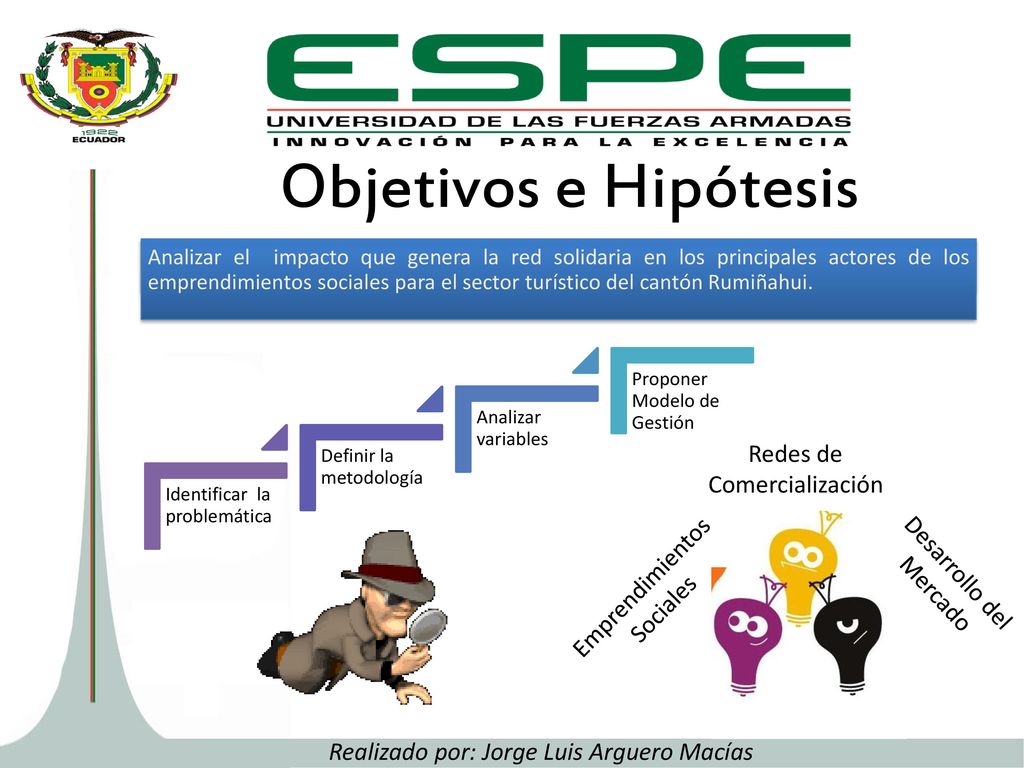 1922
ECUADOR

ESPE
UNIVERSIDAD DE LAS FUERZAS ARMADAS
INNOVACIÓN PARA LA EXCELENCIA

Objetivos e Hipótesis

Analizar el impacto que genera la red solidaria en los principales actores de los emprendimientos sociales para el sector turístico del cantón Rumiñahui.

Identificar la problemática

Definir la metodología

Analizar variables

Proponer Modelo de Gestión

Redes de Comercialización

Emprendimientos Sociales

Desarrollo del Mercado

Realizado por: Jorge Luis Arguero Macías